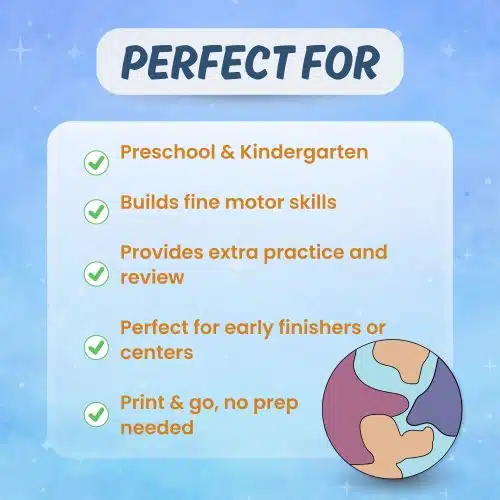 PERFECT FOR

Preschool & Kindergarten

Builds fine motor skills

Provides extra practice and review

Perfect for early finishers or centers

Print & go, no prep needed